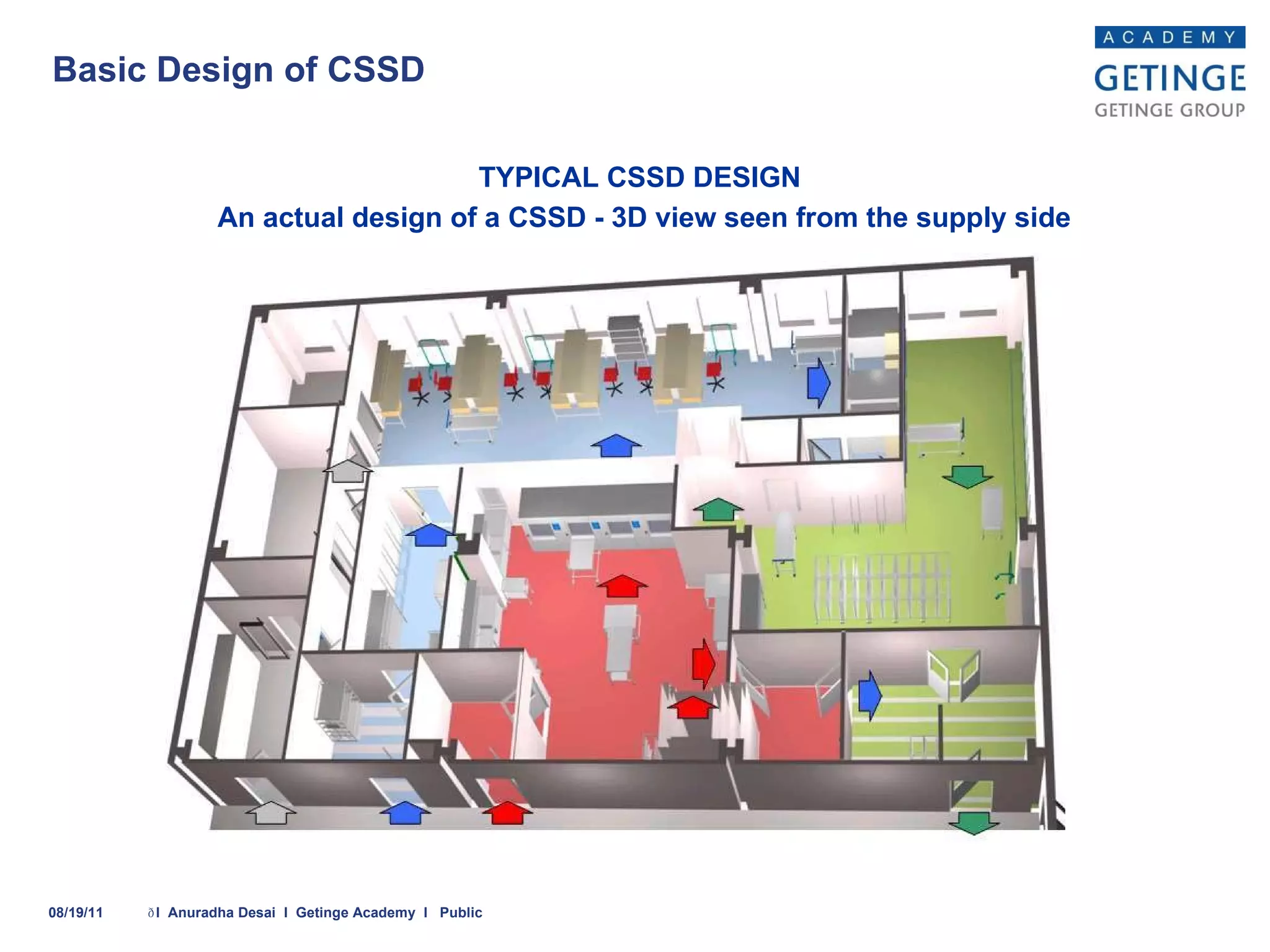 Basic Design of CSSD

ACADEMY
GETINGE
GETINGE GROUP

TYPICAL CSSD DESIGN
An actual design of a CSSD - 3D view seen from the supply side

08/19/11 ∂I Anuradha Desai I Getinge Academy I Public